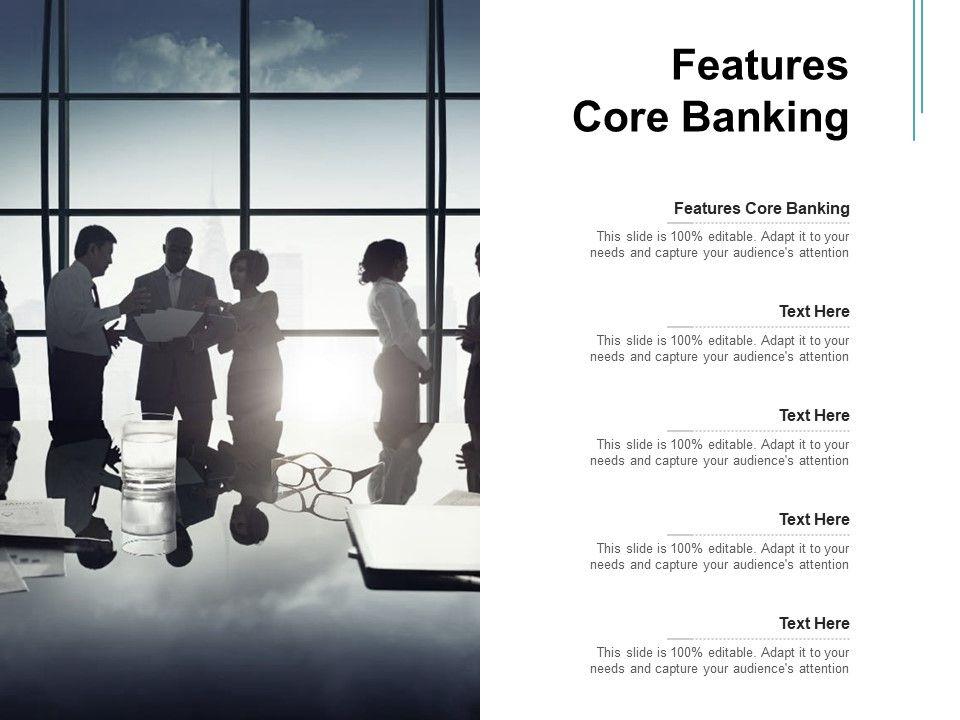 Features Core Banking

Features Core Banking

This slide is 100% editable. Adapt it to your needs and capture your audience's attention

Text Here

This slide is 100% editable. Adapt it to your needs and capture your audience's attention

Text Here

This slide is 100% editable. Adapt it to your needs and capture your audience's attention

Text Here

This slide is 100% editable. Adapt it to your needs and capture your audience's attention

Text Here

This slide is 100% editable. Adapt it to your needs and capture your audience's attention